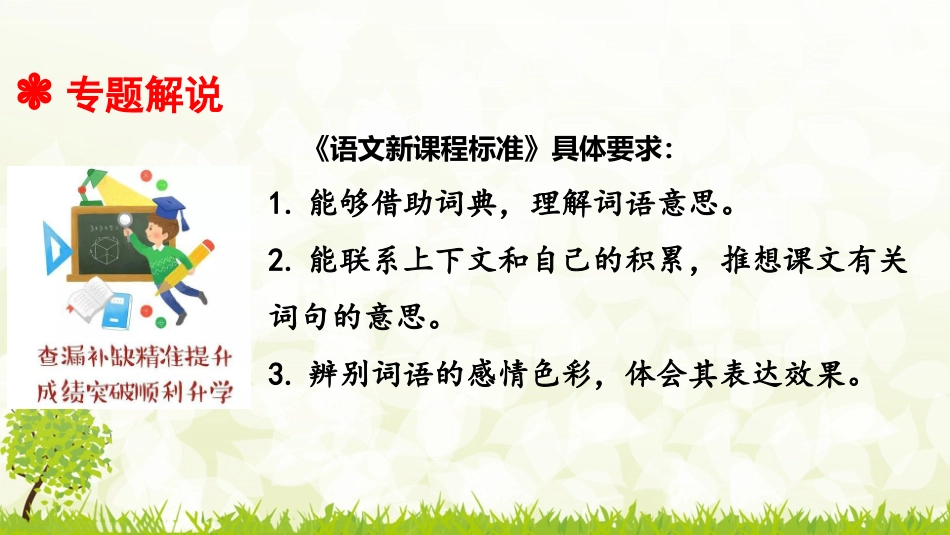 专题解说

《语文新课程标准》具体要求：

1. 能够借助词典，理解词语意思。

2. 能联系上下文和自己的积累，推想课文有关词句的意思。

3. 辨别词语的感情色彩，体会其表达效果。

查漏补缺精准提升
成绩突破顺利升学